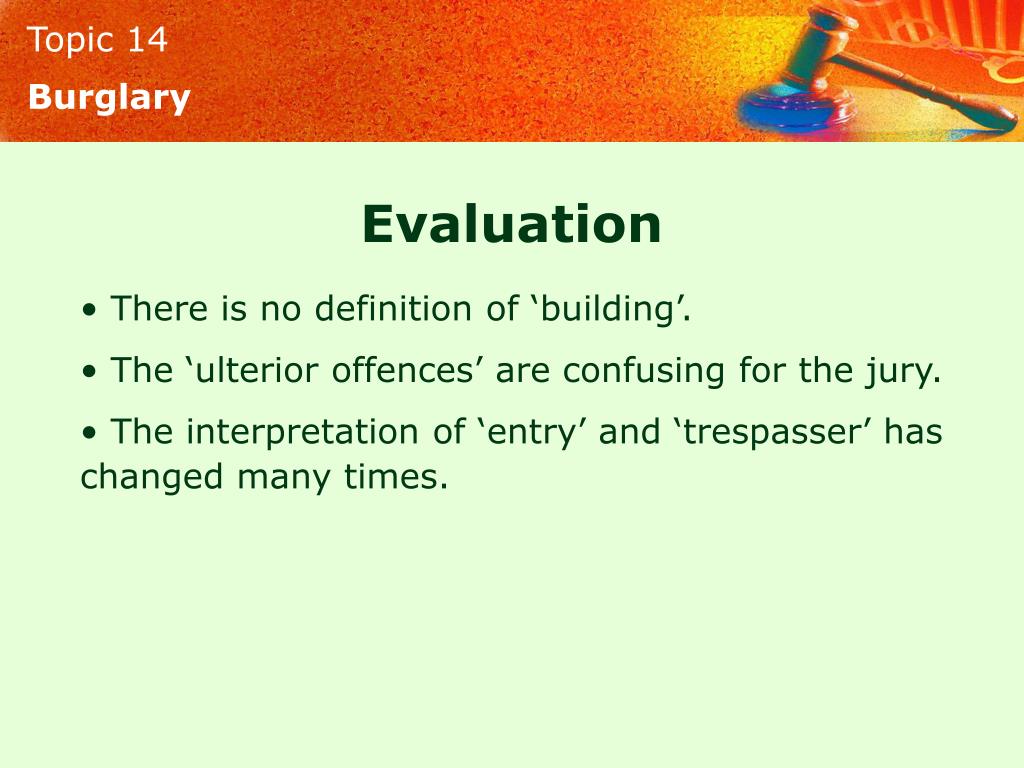 Topic 14
Burglary

Evaluation

• There is no definition of ‘building’.

• The ‘ulterior offences’ are confusing for the jury.

• The interpretation of ‘entry’ and ‘trespasser’ has changed many times.